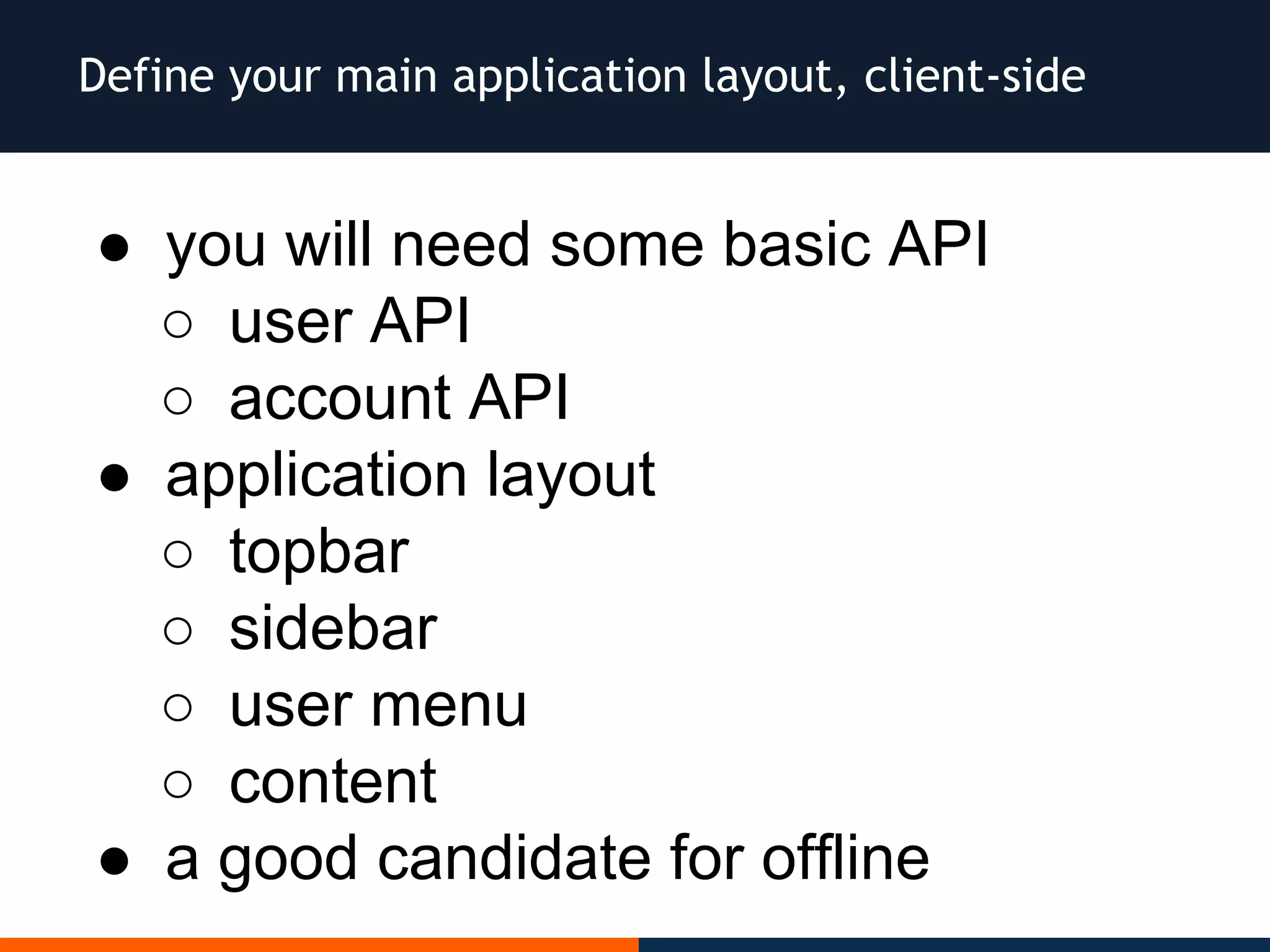 Define your main application layout, client-side

- you will need some basic API
  - user API
  - account API
- application layout
  - topbar
  - sidebar
  - user menu
  - content
- a good candidate for offline